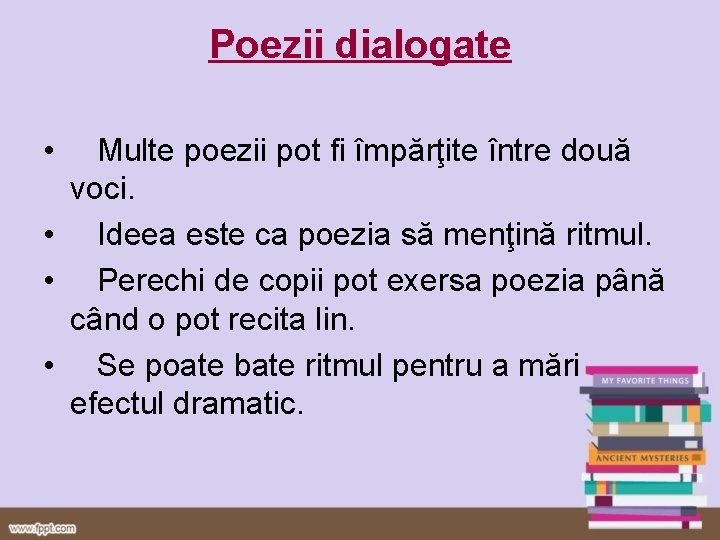 Poezii dialogate

• Multe poezii pot fi împărţite între două voci.
• Ideea este ca poezia să menţină ritmul.
• Perechi de copii pot exersa poezia până când o pot recita lin.
• Se poate bate ritmul pentru a mări efectul dramatic.

MY FAVORITE THINGS
ANCIENT MYSTERIES

www.fppt.com